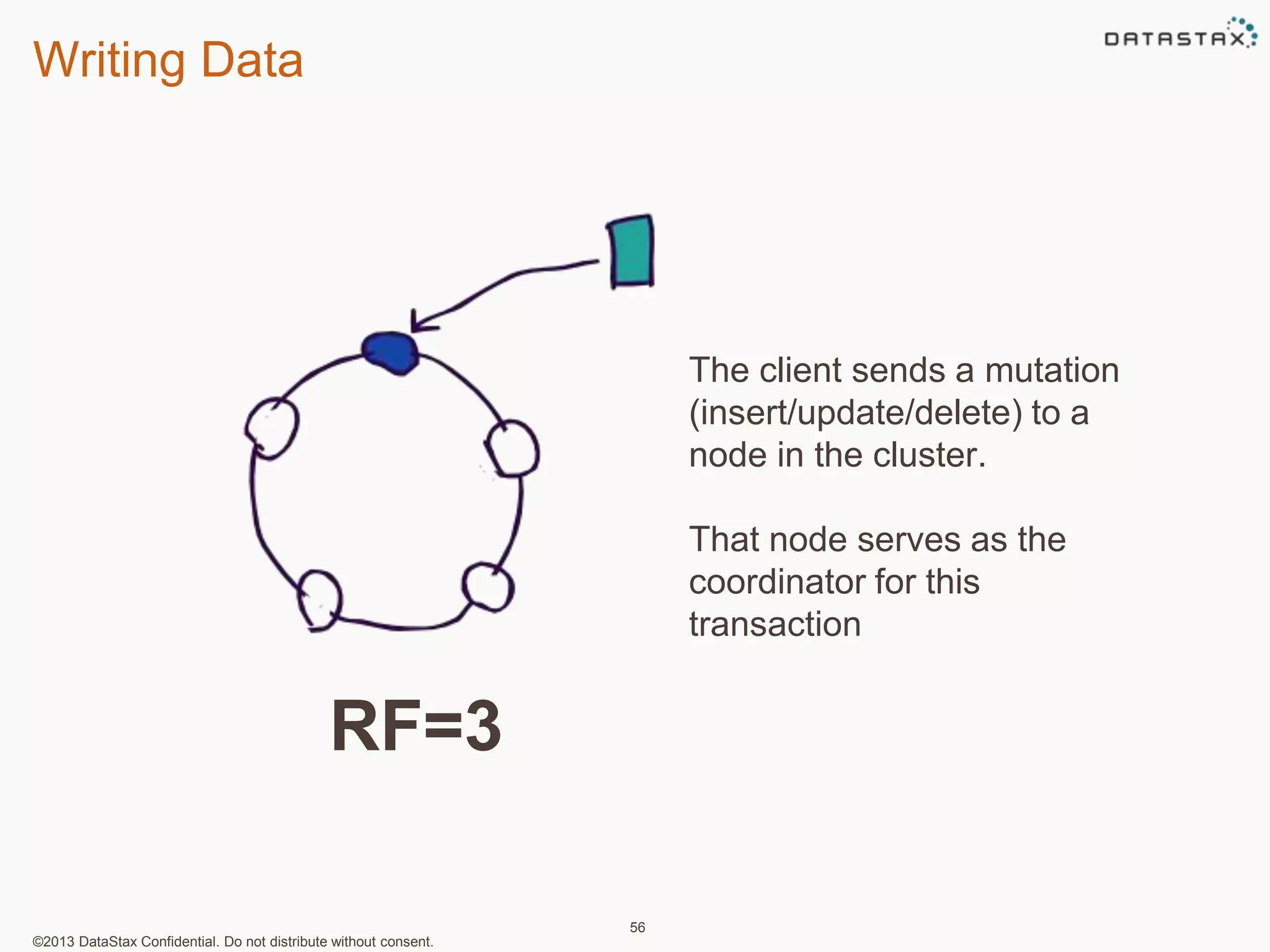 Writing Data

DATASTAX

The client sends a mutation (insert/update/delete) to a node in the cluster.

That node serves as the coordinator for this transaction

RF=3

56

©2013 DataStax Confidential. Do not distribute without consent.